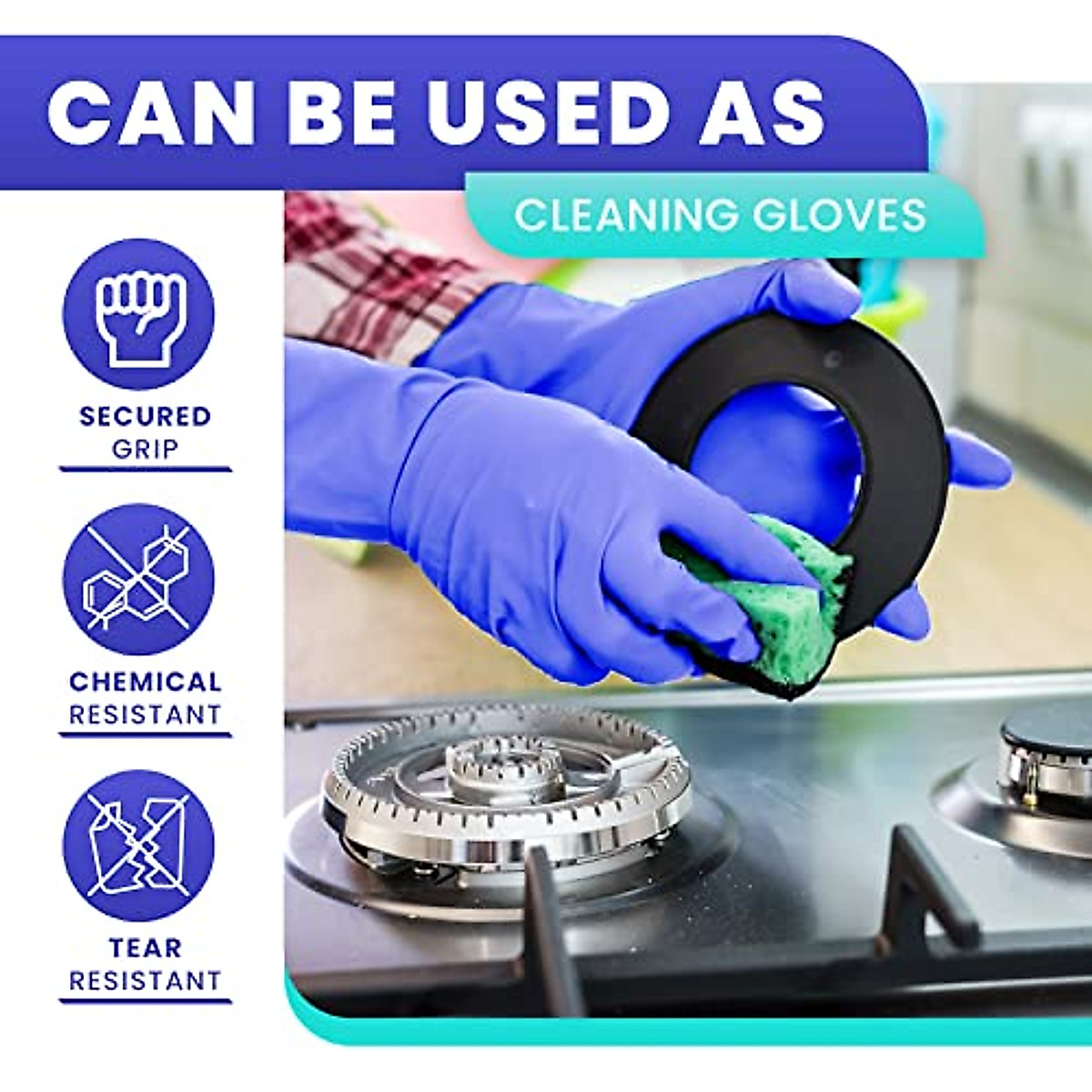 CAN BE USED AS

CLEANING GLOVES

SECURED GRIP

CHEMICAL RESISTANT

TEAR RESISTANT